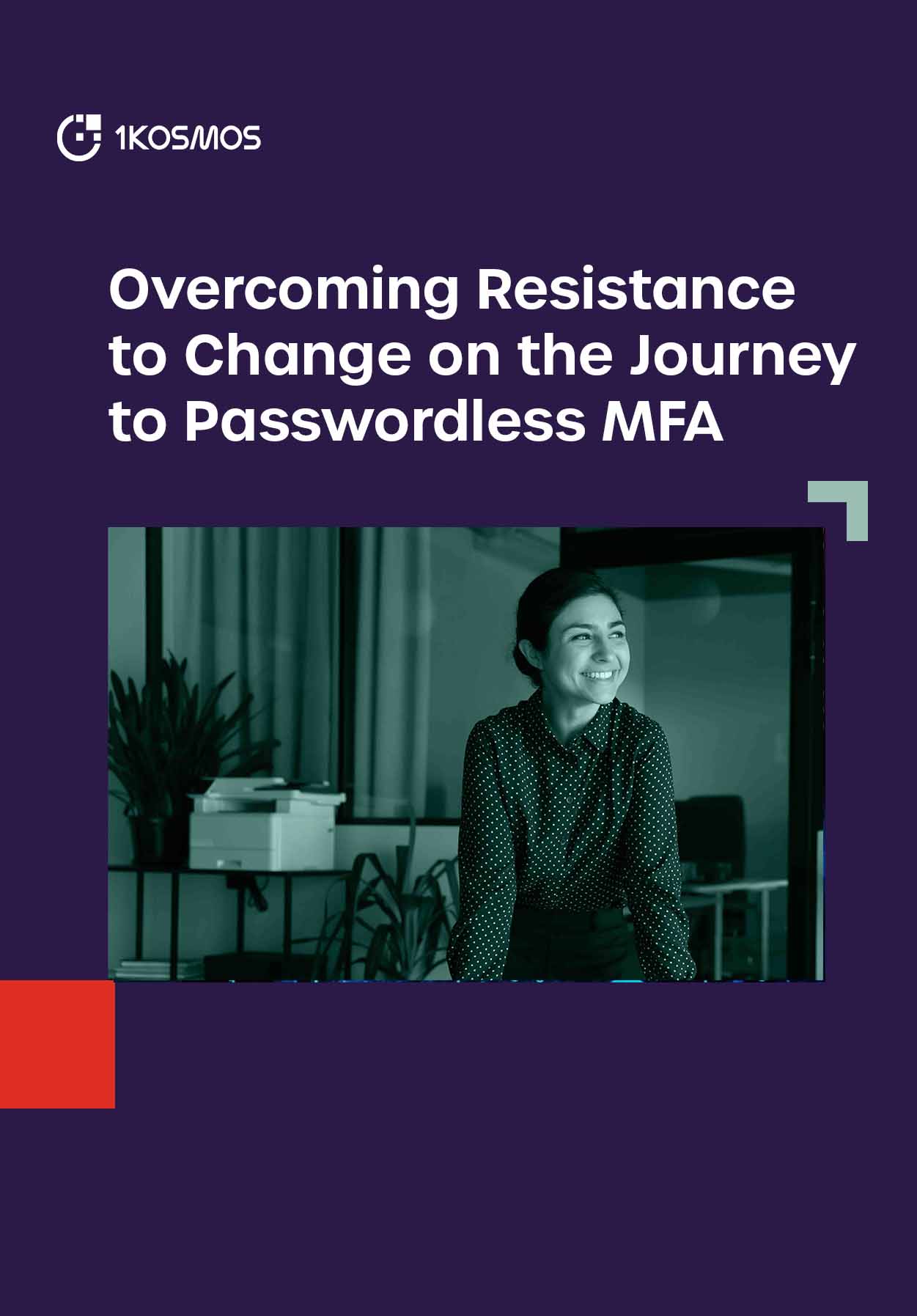 1KOSMOS

Overcoming Resistance to Change on the Journey to Passwordless MFA